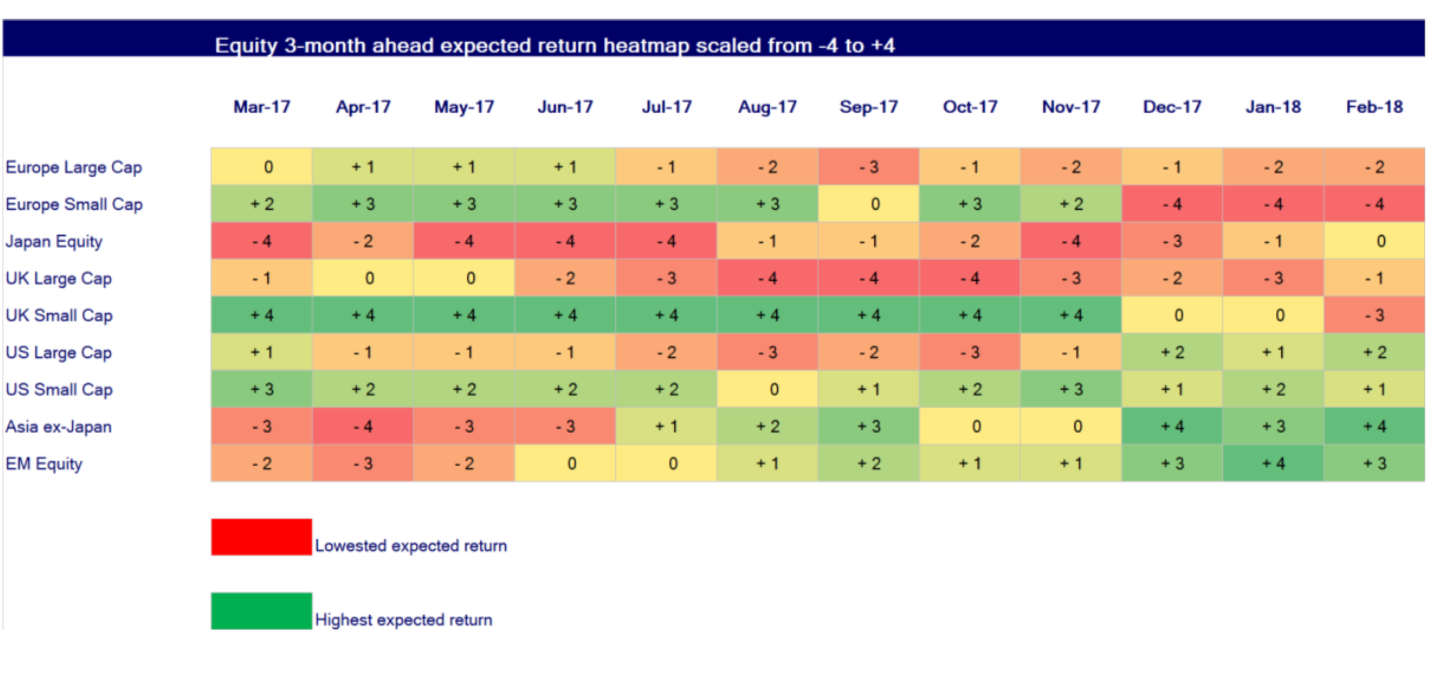 Equity 3-month ahead expected return heatmap scaled from -4 to +4

| | Mar-17 | Apr-17 | May-17 | Jun-17 | Jul-17 | Aug-17 | Sep-17 | Oct-17 | Nov-17 | Dec-17 | Jan-18 | Feb-18 |
|---|---|---|---|---|---|---|---|---|---|---|---|---|
| Europe Large Cap | 0 | + 1 | + 1 | + 1 | - 1 | - 2 | - 3 | - 1 | - 2 | - 1 | - 2 | - 2 |
| Europe Small Cap | + 2 | + 3 | + 3 | + 3 | + 3 | + 3 | 0 | + 3 | + 2 | - 4 | - 4 | - 4 |
| Japan Equity | - 4 | - 2 | - 4 | - 4 | - 4 | - 1 | - 1 | - 2 | - 4 | - 3 | - 1 | 0 |
| UK Large Cap | - 1 | 0 | 0 | - 2 | - 3 | - 4 | - 4 | - 4 | - 3 | - 2 | - 3 | - 1 |
| UK Small Cap | + 4 | + 4 | + 4 | + 4 | + 4 | + 4 | + 4 | + 4 | + 4 | 0 | 0 | - 3 |
| US Large Cap | + 1 | - 1 | - 1 | - 1 | - 2 | - 3 | - 2 | - 3 | - 1 | + 2 | + 1 | + 2 |
| US Small Cap | + 3 | + 2 | + 2 | + 2 | + 2 | 0 | + 1 | + 2 | + 3 | + 1 | + 2 | + 1 |
| Asia ex-Japan | - 3 | - 4 | - 3 | - 3 | + 1 | + 2 | + 3 | 0 | 0 | + 4 | + 3 | + 4 |
| EM Equity | - 2 | - 3 | - 2 | 0 | 0 | + 1 | + 2 | + 1 | + 1 | + 3 | + 4 | + 3 |

Lowested expected return

Highest expected return